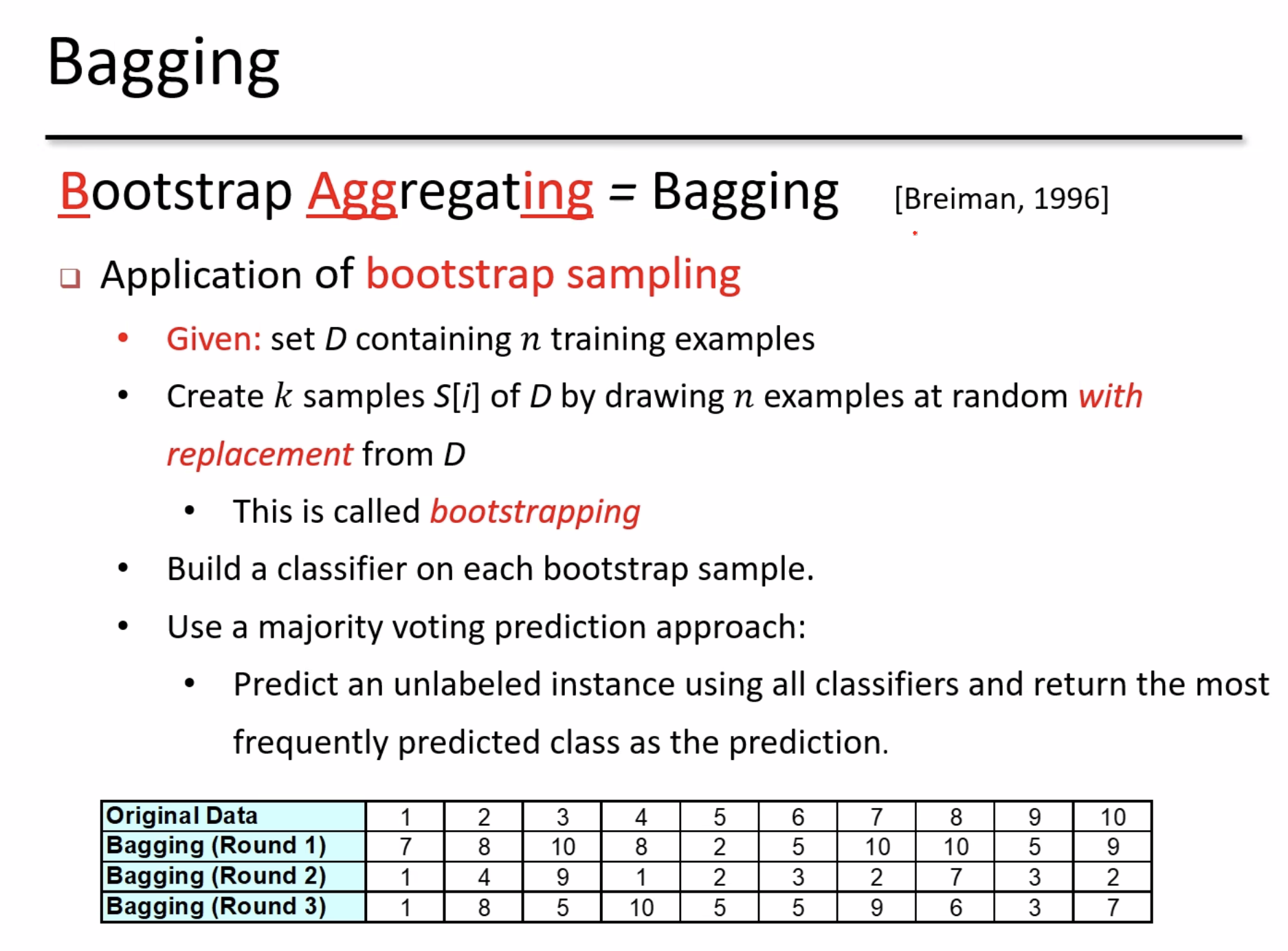 Bagging

Bootstrap Aggregating = Bagging [Breiman, 1996]

❑ Application of bootstrap sampling

• Given: set $D$ containing $n$ training examples

• Create $k$ samples $S[i]$ of $D$ by drawing $n$ examples at random with replacement from $D$

• This is called bootstrapping

• Build a classifier on each bootstrap sample.

• Use a majority voting prediction approach:

• Predict an unlabeled instance using all classifiers and return the most frequently predicted class as the prediction.

| Original Data | 1 | 2 | 3 | 4 | 5 | 6 | 7 | 8 | 9 | 10 |
|---|---|---|---|---|---|---|---|---|---|---|
| Bagging (Round 1) | 7 | 8 | 10 | 8 | 2 | 5 | 10 | 10 | 5 | 9 |
| Bagging (Round 2) | 1 | 4 | 9 | 1 | 2 | 3 | 2 | 7 | 3 | 2 |
| Bagging (Round 3) | 1 | 8 | 5 | 10 | 5 | 5 | 9 | 6 | 3 | 7 |